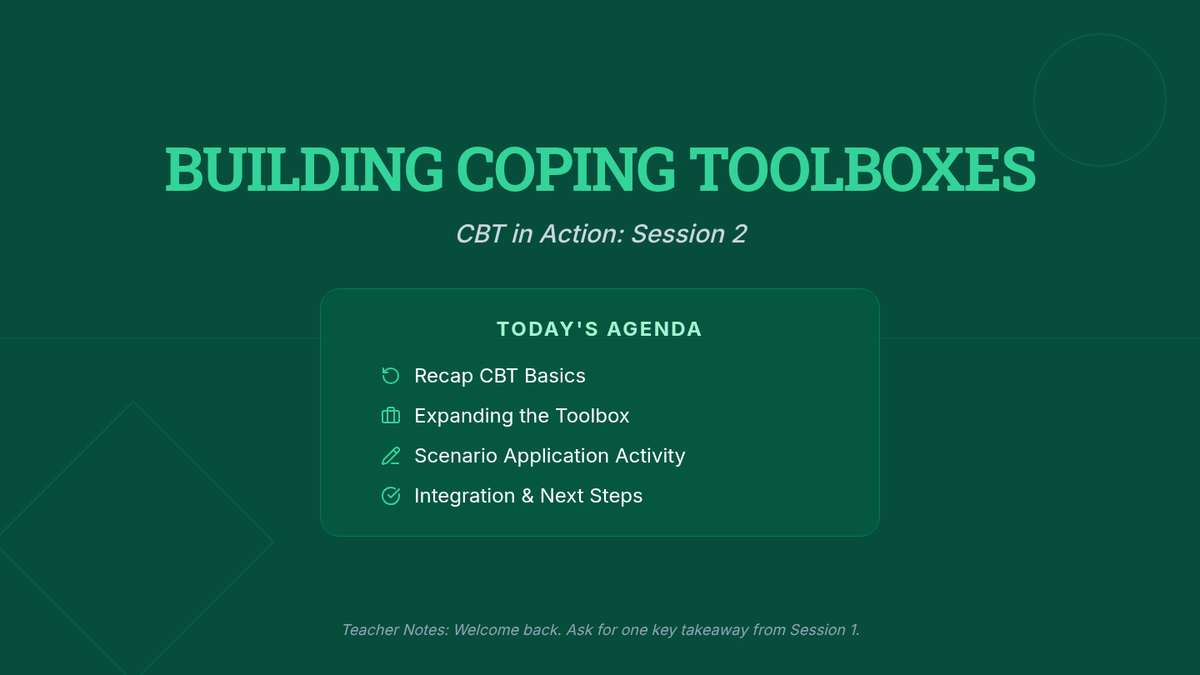 BUILDING COPING TOOLBOXES

CBT in Action: Session 2

TODAY'S AGENDA

Recap CBT Basics

Expanding the Toolbox

Scenario Application Activity

Integration & Next Steps

Teacher Notes: Welcome back. Ask for one key takeaway from Session 1.